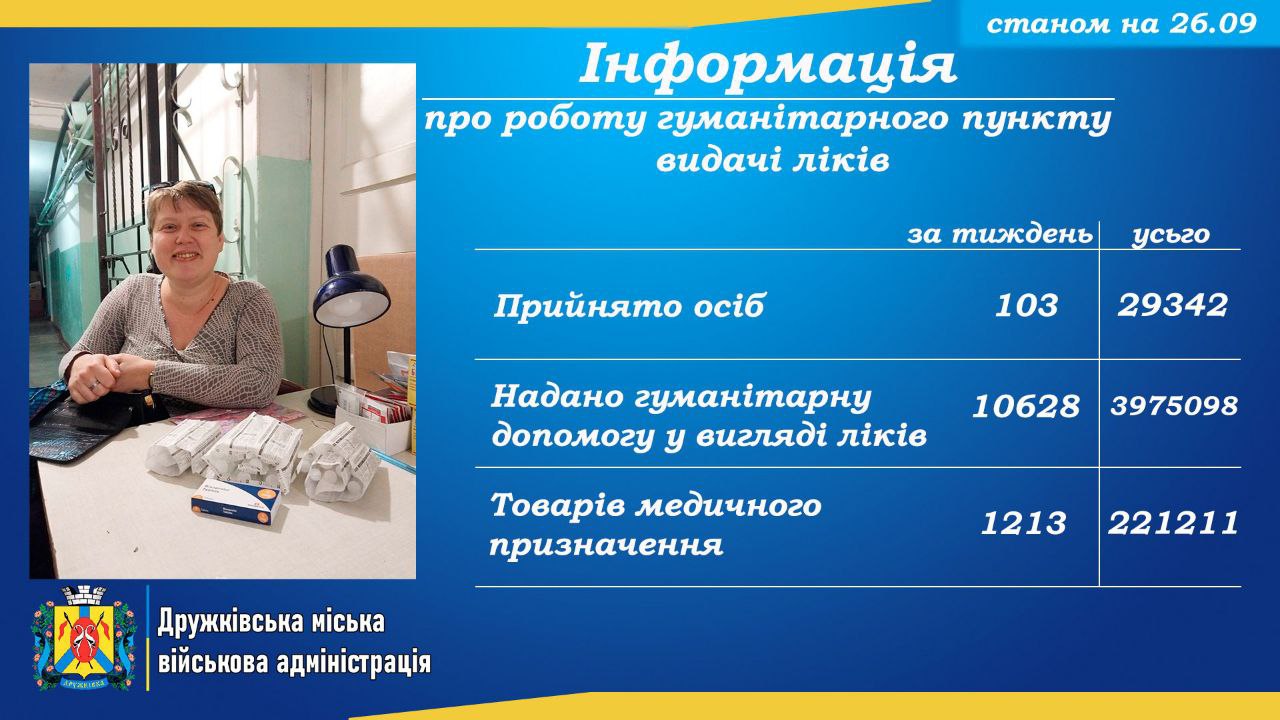 станом на 26.09

Інформація

про роботу гуманітарного пункту видачі ліків

| | за тиждень | усього |
|---|---|---|
| Прийнято осіб | 103 | 29342 |
| Надано гуманітарну допомогу у вигляді ліків | 10628 | 3975098 |
| Товарів медичного призначення | 1213 | 221211 |

Дружківська міська військова адміністрація